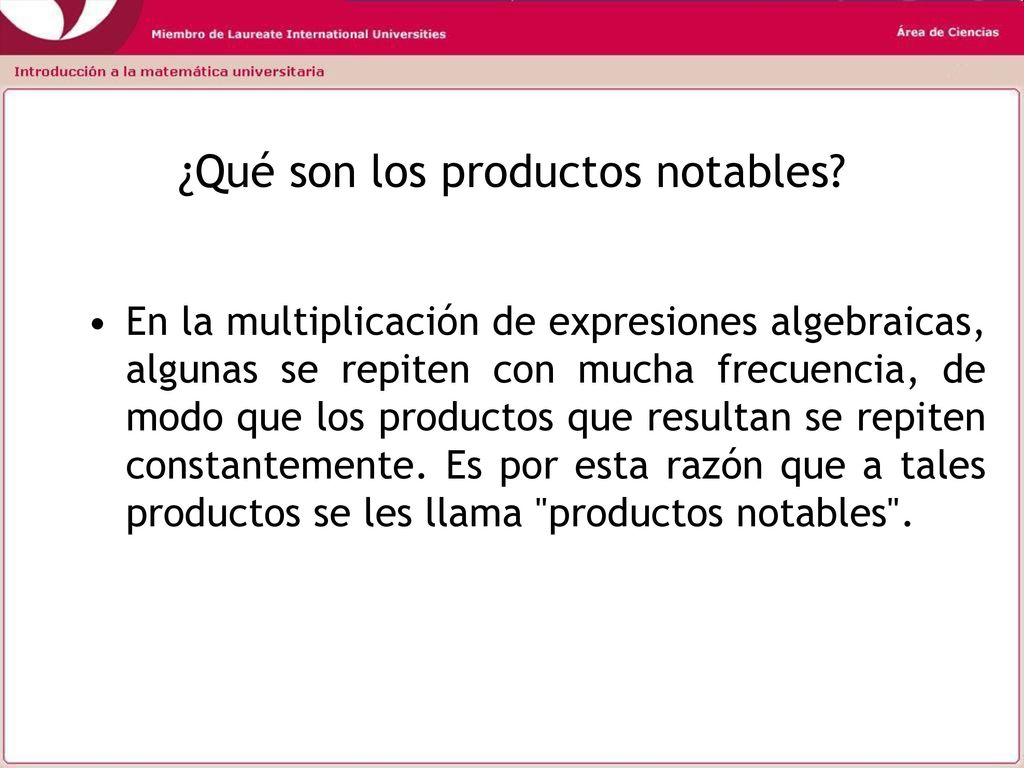 Miembro de Laureate International Universities

Área de Ciencias

Introducción a la matemática universitaria

¿Qué son los productos notables?

• En la multiplicación de expresiones algebraicas, algunas se repiten con mucha frecuencia, de modo que los productos que resultan se repiten constantemente. Es por esta razón que a tales productos se les llama "productos notables".